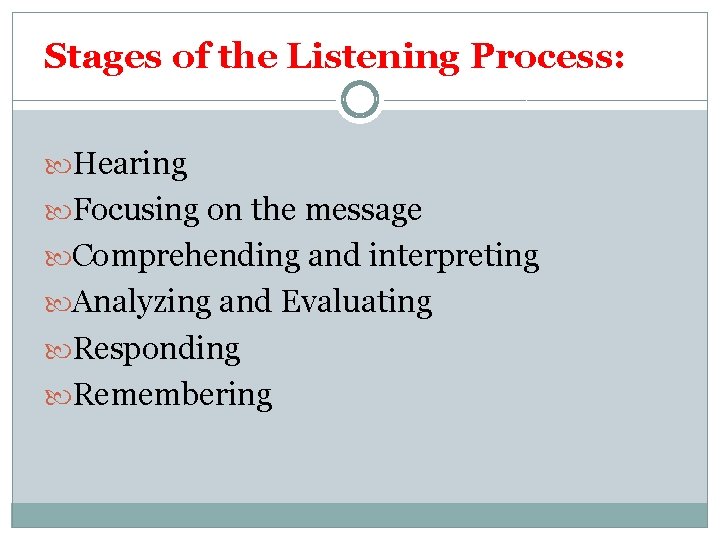 Stages of the Listening Process:

Hearing
Focusing on the message
Comprehending and interpreting
Analyzing and Evaluating
Responding
Remembering